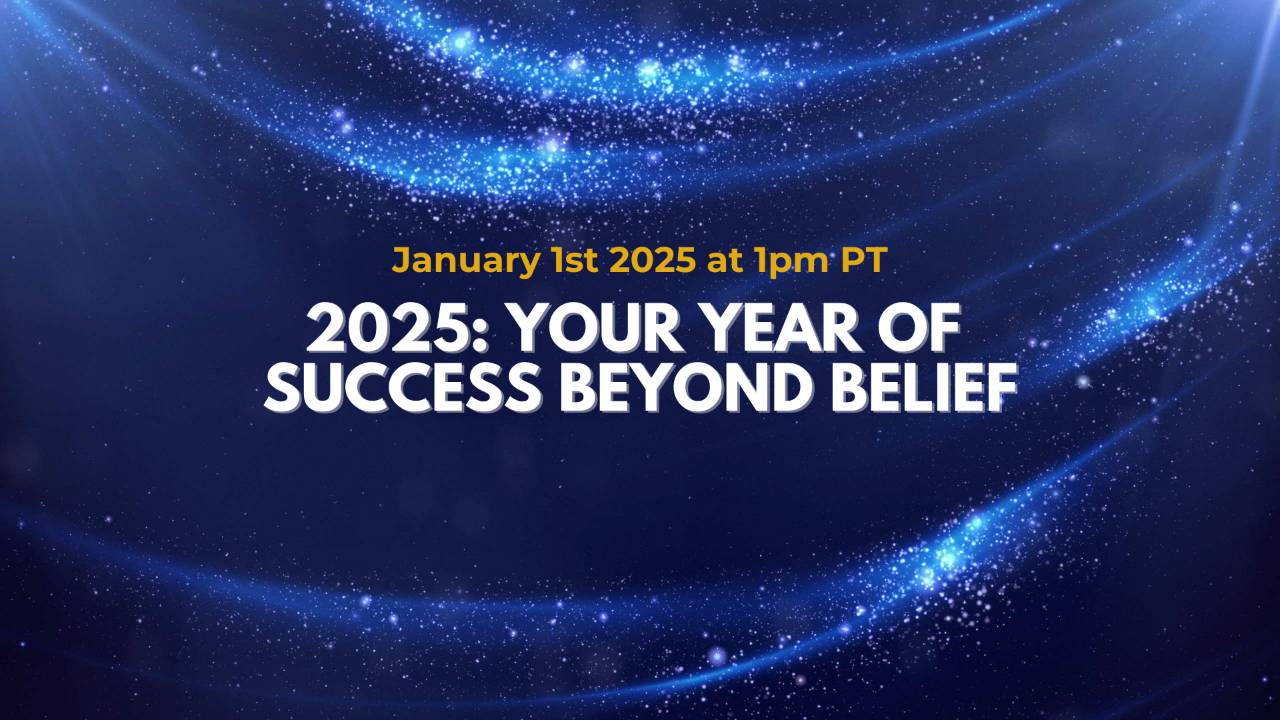 January 1st 2025 at 1pm PT

2025: YOUR YEAR OF SUCCESS BEYOND BELIEF